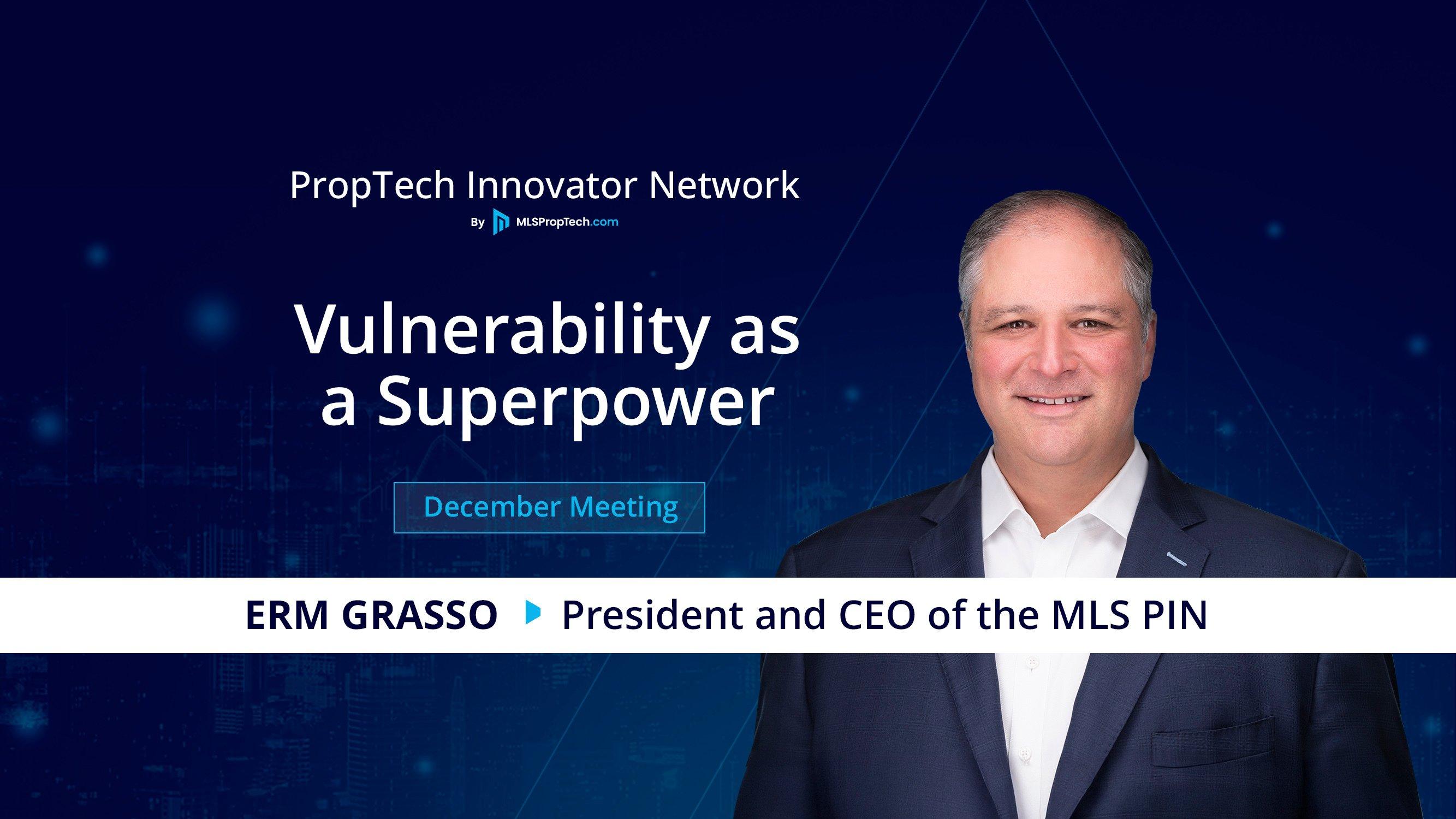 PropTech Innovator Network
By MLSPropTech.com

Vulnerability as a Superpower

December Meeting

ERM GRASSO President and CEO of the MLS PIN